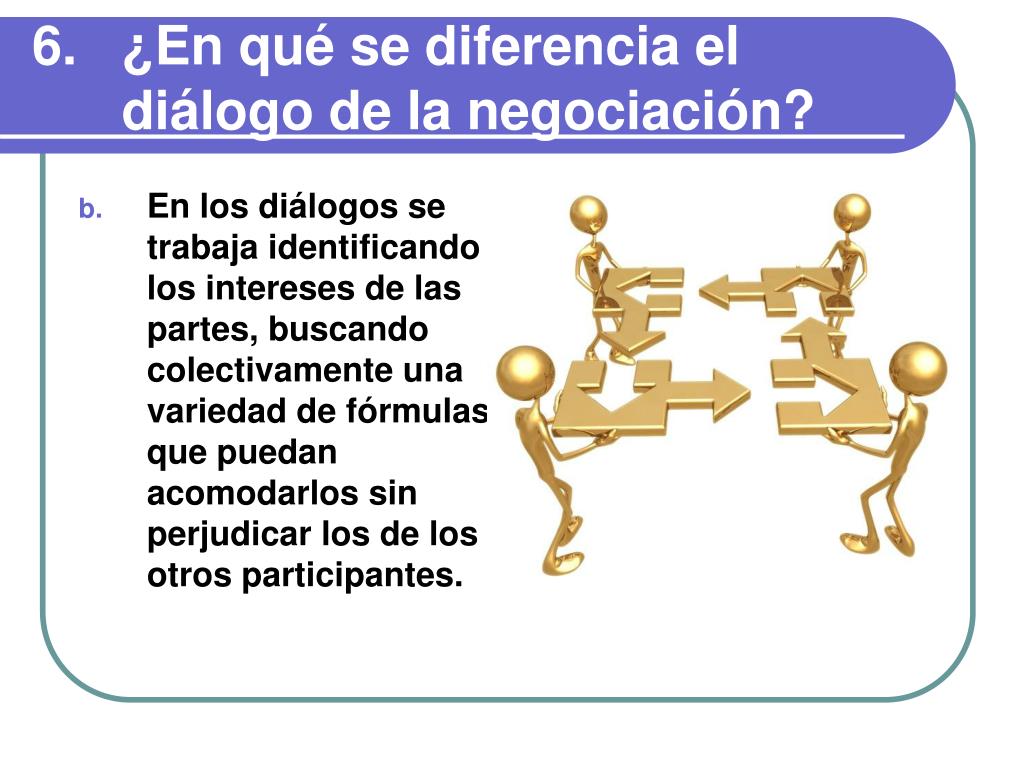 6. ¿En qué se diferencia el diálogo de la negociación?

b. En los diálogos se trabaja identificando los intereses de las partes, buscando colectivamente una variedad de fórmulas que puedan acomodarlos sin perjudicar los de los otros participantes.